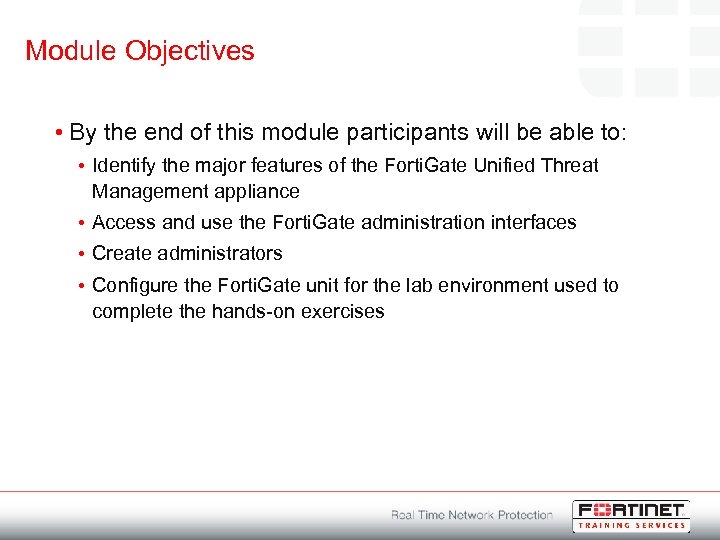 Module Objectives

• By the end of this module participants will be able to:

• Identify the major features of the FortiGate Unified Threat Management appliance

• Access and use the FortiGate administration interfaces

• Create administrators

• Configure the FortiGate unit for the lab environment used to complete the hands-on exercises

Real Time Network Protection

FORTINET TRAINING SERVICES